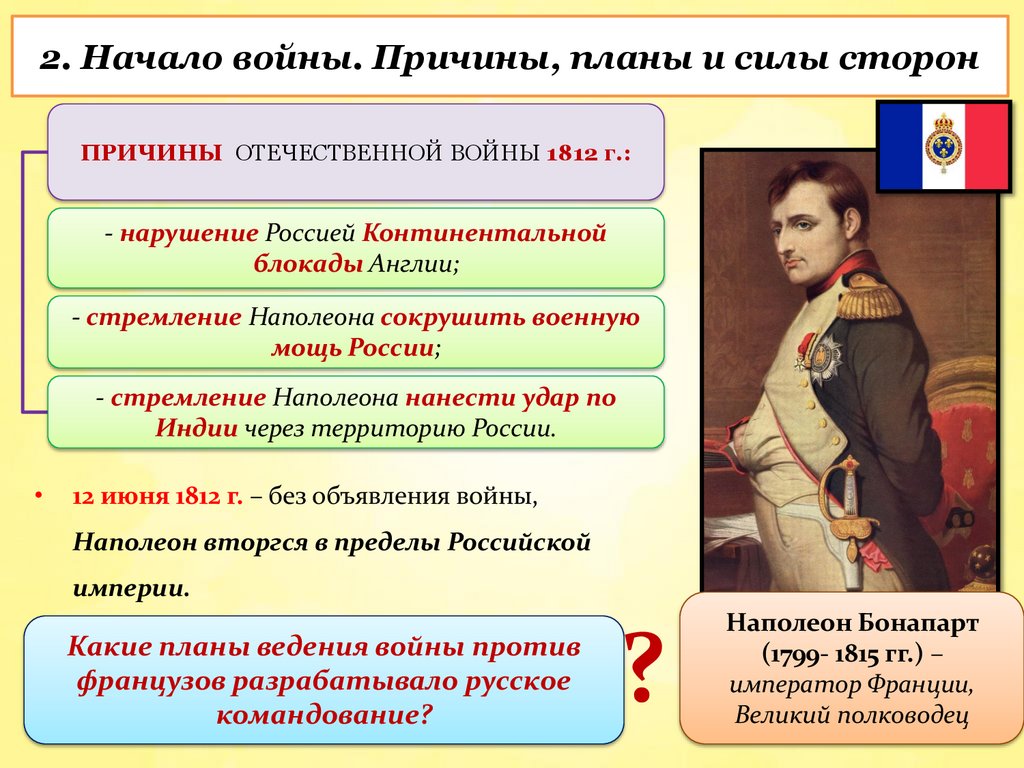 2. Начало войны. Причины, планы и силы сторон

ПРИЧИНЫ ОТЕЧЕСТВЕННОЙ ВОЙНЫ 1812 г.:

- нарушение Россией Континентальной блокады Англии;

- стремление Наполеона сокрушить военную мощь России;

- стремление Наполеона нанести удар по Индии через территорию России.

• 12 июня 1812 г. – без объявления войны, Наполеон вторгся в пределы Российской империи.

Какие планы ведения войны против французов разрабатывало русское командование?

?

Наполеон Бонапарт (1799- 1815 гг.) – император Франции, Великий полководец